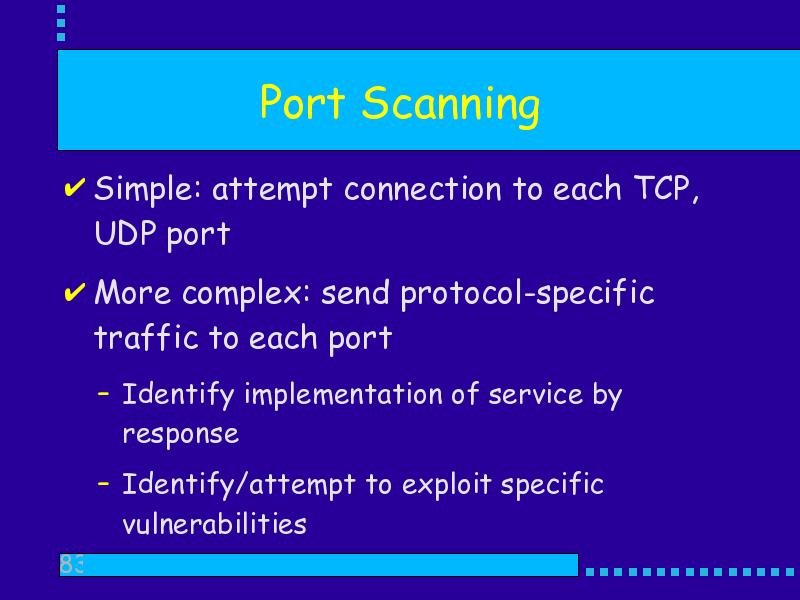 Port Scanning

✔ Simple: attempt connection to each TCP, UDP port

✔ More complex: send protocol-specific traffic to each port

– Identify implementation of service by response

– Identify/attempt to exploit specific vulnerabilities

83